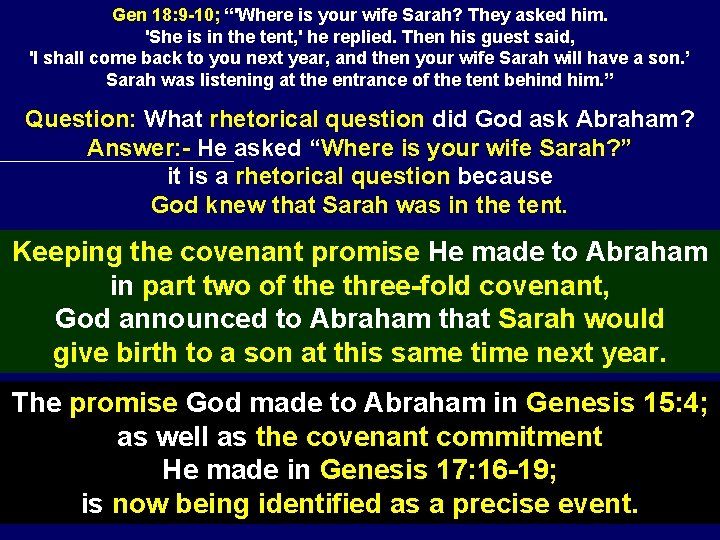 Gen 18:9-10; “'Where is your wife Sarah? They asked him. 'She is in the tent,' he replied. Then his guest said, 'I shall come back to you next year, and then your wife Sarah will have a son.’ Sarah was listening at the entrance of the tent behind him.”

Question: What rhetorical question did God ask Abraham?
Answer:- He asked “Where is your wife Sarah?” it is a rhetorical question because God knew that Sarah was in the tent.

Keeping the covenant promise He made to Abraham in part two of the three-fold covenant, God announced to Abraham that Sarah would give birth to a son at this same time next year.

The promise God made to Abraham in Genesis 15:4; as well as the covenant commitment He made in Genesis 17:16-19; is now being identified as a precise event.